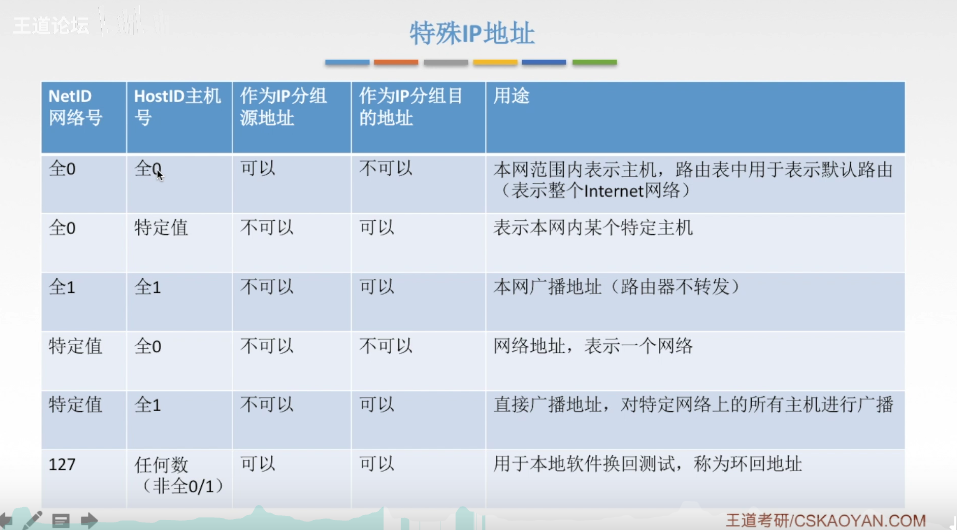 王道论坛

特殊IP地址

| NetID 网络号 | HostID主机号 | 作为IP分组源地址 | 作为IP分组目的地址 | 用途 |
|---|---|---|---|---|
| 全0 | 全0 | 可以 | 不可以 | 本网范围内表示主机，路由表中用于表示默认路由（表示整个Internet网络） |
| 全0 | 特定值 | 不可以 | 可以 | 表示本网内某个特定主机 |
| 全1 | 全1 | 不可以 | 可以 | 本网广播地址（路由器不转发） |
| 特定值 | 全0 | 不可以 | 不可以 | 网络地址，表示一个网络 |
| 特定值 | 全1 | 不可以 | 可以 | 直接广播地址，对特定网络上的所有主机进行广播 |
| 127 | 任何数（非全0/1） | 可以 | 可以 | 用于本地软件换回测试，称为环回地址 |

王道考研/CSKAOYAN.COM